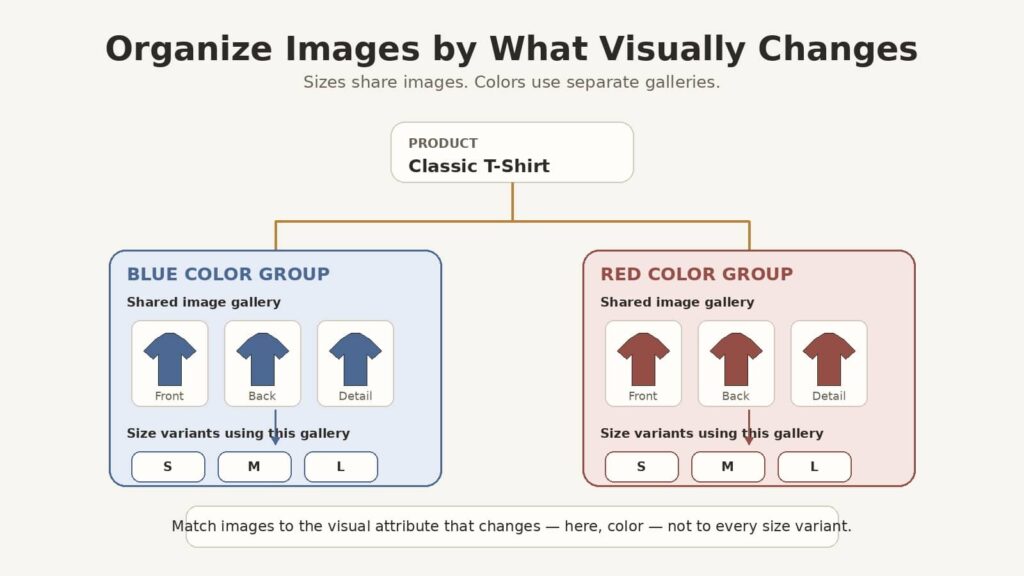 Organize Images by What Visually Changes

Sizes share images. Colors use separate galleries.

PRODUCT
Classic T-Shirt

BLUE COLOR GROUP

Shared image gallery

Front
Back
Detail

Size variants using this gallery

S
M
L

RED COLOR GROUP

Shared image gallery

Front
Back
Detail

Size variants using this gallery

S
M
L

Match images to the visual attribute that changes — here, color — not to every size variant.